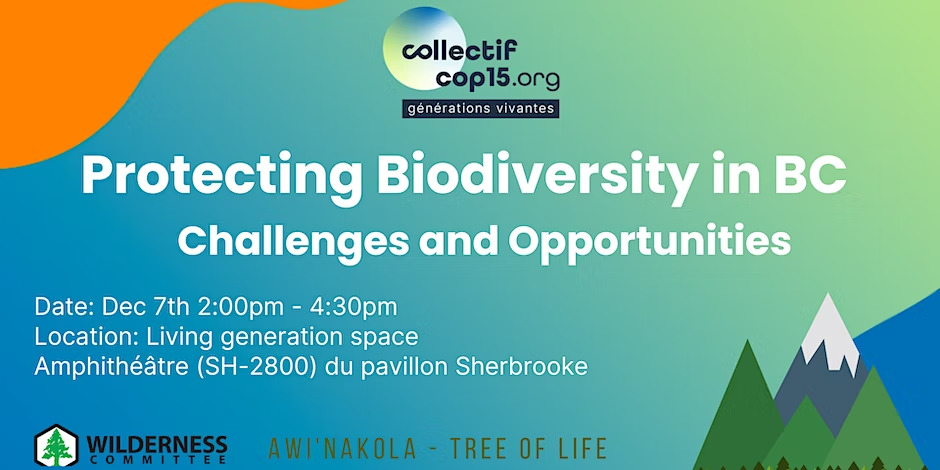 collectif cop15.org
générations vivantes

Protecting Biodiversity in BC
Challenges and Opportunities

Date: Dec 7th 2:00pm - 4:30pm
Location: Living generation space
Amphithéâtre (SH-2800) du pavillon Sherbrooke

WILDERNESS COMMITTEE

AWI'NAKOLA - TREE OF LIFE